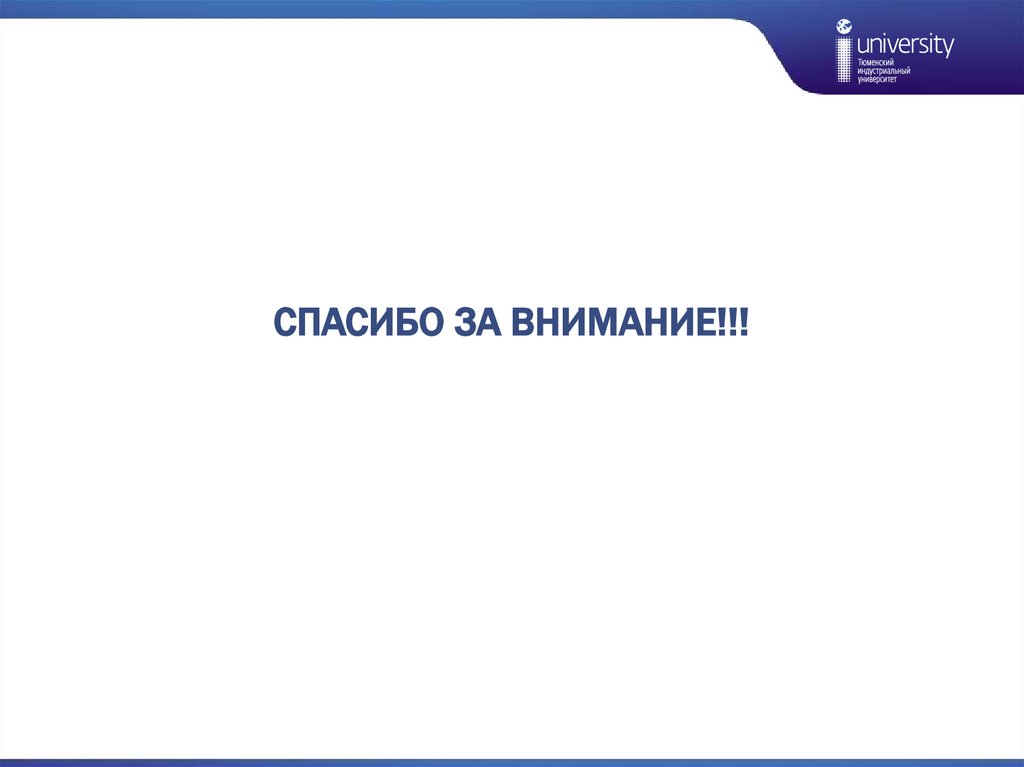 university
Тюменский индустриальный университет

СПАСИБО ЗА ВНИМАНИЕ!!!